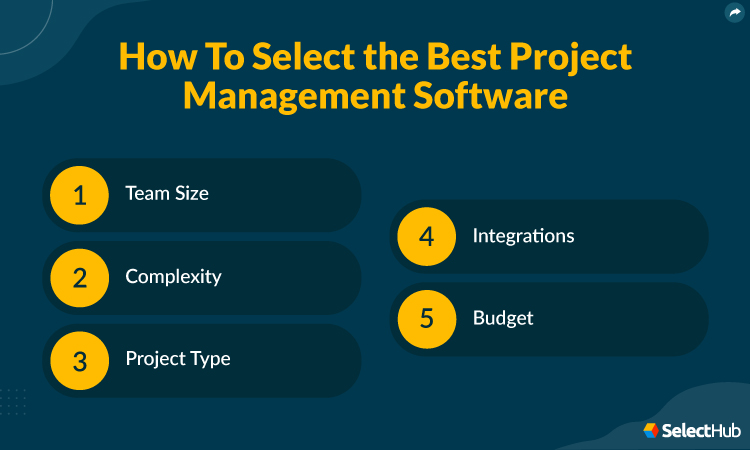 How To Select the Best Project Management Software

1 Team Size

2 Complexity

3 Project Type

4 Integrations

5 Budget

SelectHub